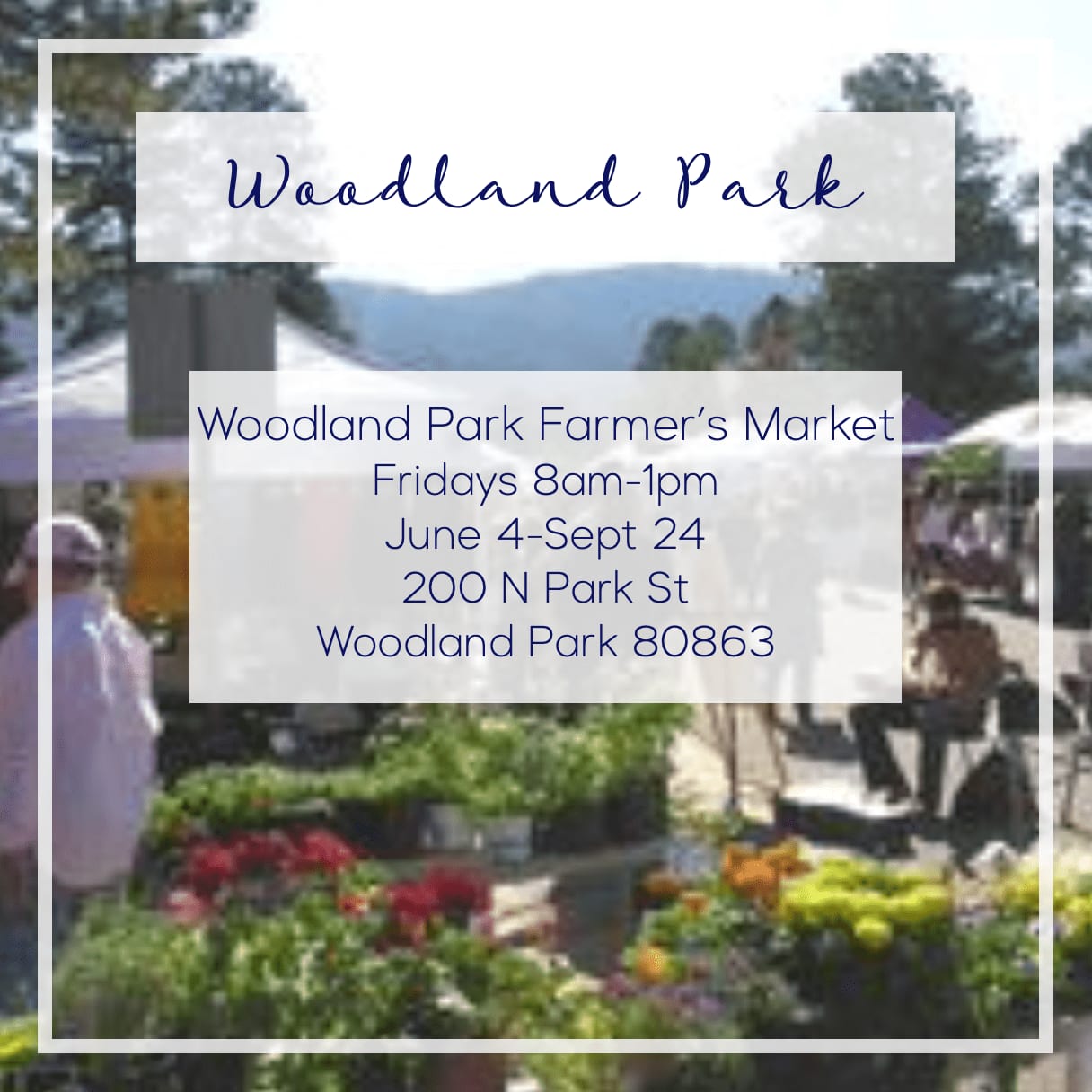 Woodland Park

Woodland Park Farmer's Market
Fridays 8am-1pm
June 4-Sept 24
200 N Park St
Woodland Park 80863